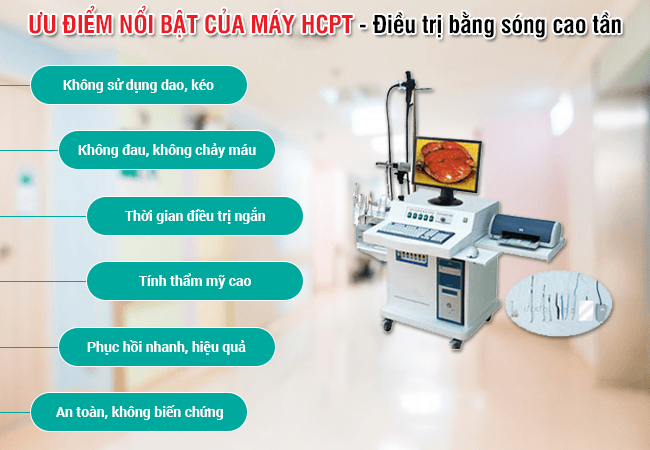 ƯU ĐIỂM NỔI BẬT CỦA MÁY HCPT - Điều trị bằng sóng cao tần

Không sử dụng dao, kéo

Không đau, không chảy máu

Thời gian điều trị ngắn

Tính thẩm mỹ cao

Phục hồi nhanh, hiệu quả

An toàn, không biến chứng